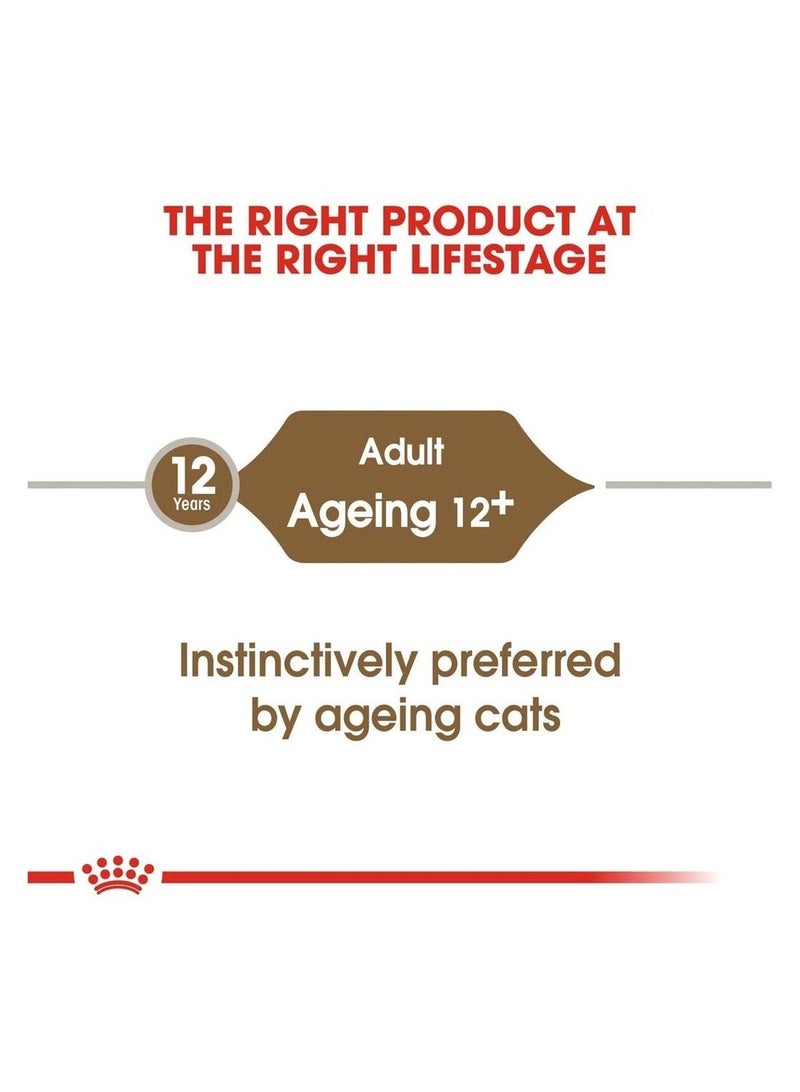 THE RIGHT PRODUCT AT THE RIGHT LIFESTAGE

12 Years

Adult
Ageing 12+

Instinctively preferred by ageing cats